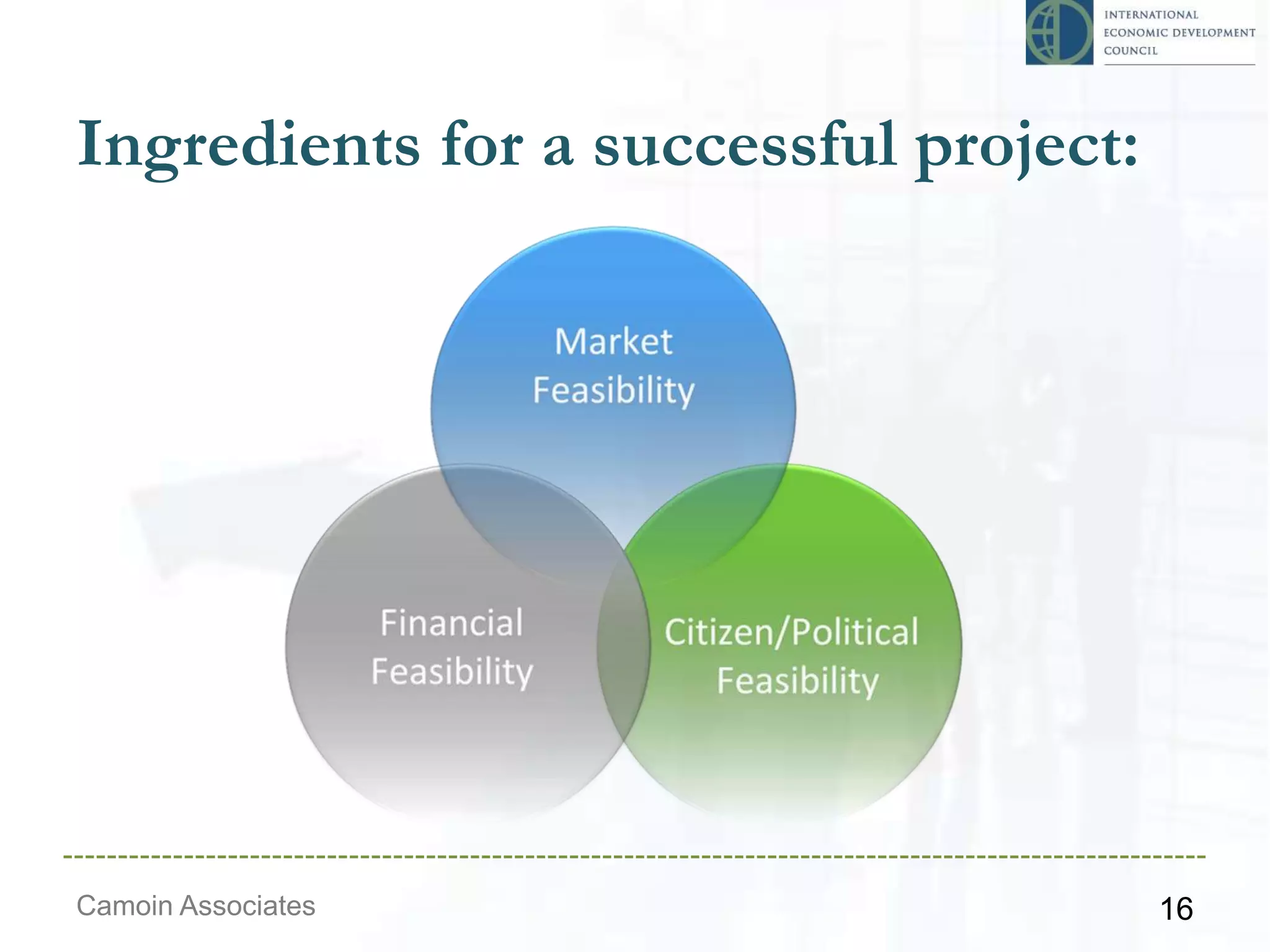 INTERNATIONAL ECONOMIC DEVELOPMENT COUNCIL

Ingredients for a successful project:

Market Feasibility

Financial Feasibility

Citizen/Political Feasibility

Camoin Associates

16